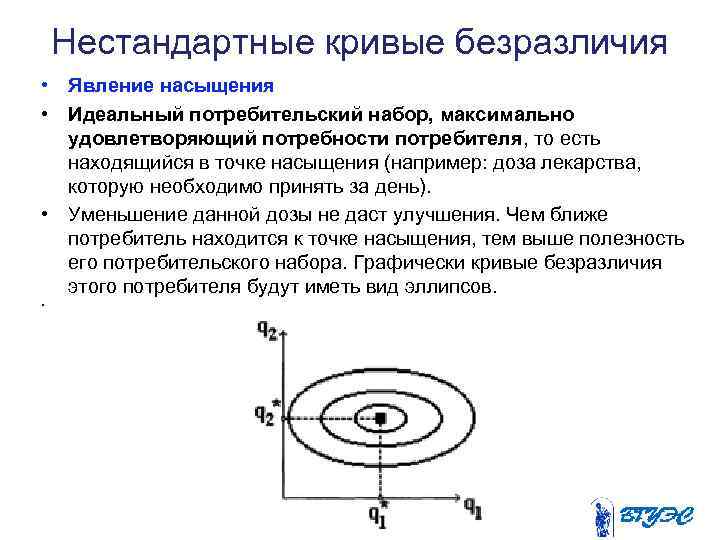 Нестандартные кривые безразличия

• Явление насыщения

• Идеальный потребительский набор, максимально удовлетворяющий потребности потребителя, то есть находящийся в точке насыщения (например: доза лекарства, которую необходимо принять за день).

• Уменьшение данной дозы не даст улучшения. Чем ближе потребитель находится к точке насыщения, тем выше полезность его потребительского набора. Графически кривые безразличия этого потребителя будут иметь вид эллипсов.

•

$q_2$

$q_2^*$

$q_1^*$

$q_1$

ВГУЭС